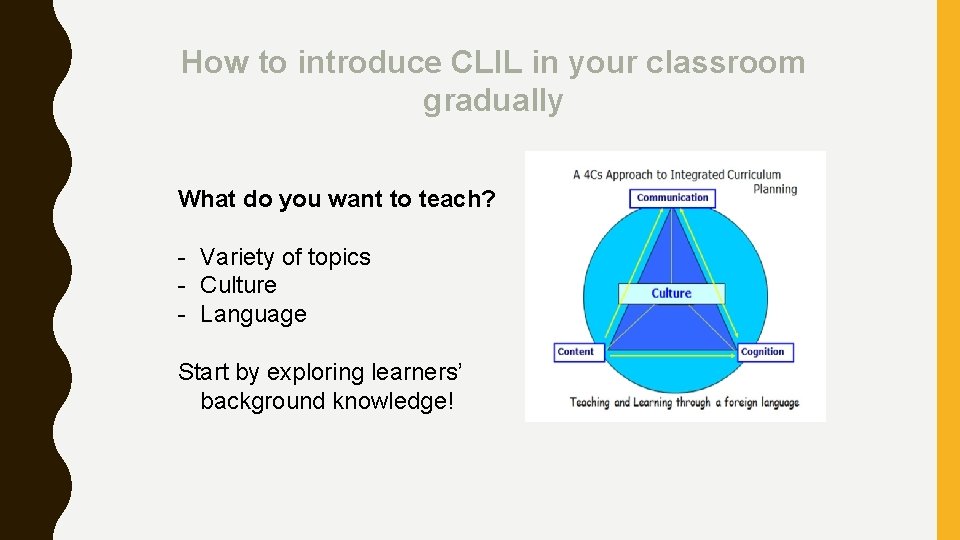 How to introduce CLIL in your classroom gradually

What do you want to teach?

- Variety of topics
- Culture
- Language

Start by exploring learners' background knowledge!

A 4Cs Approach to Integrated Curriculum Planning

Communication

Culture

Content

Cognition

Teaching and Learning through a foreign language